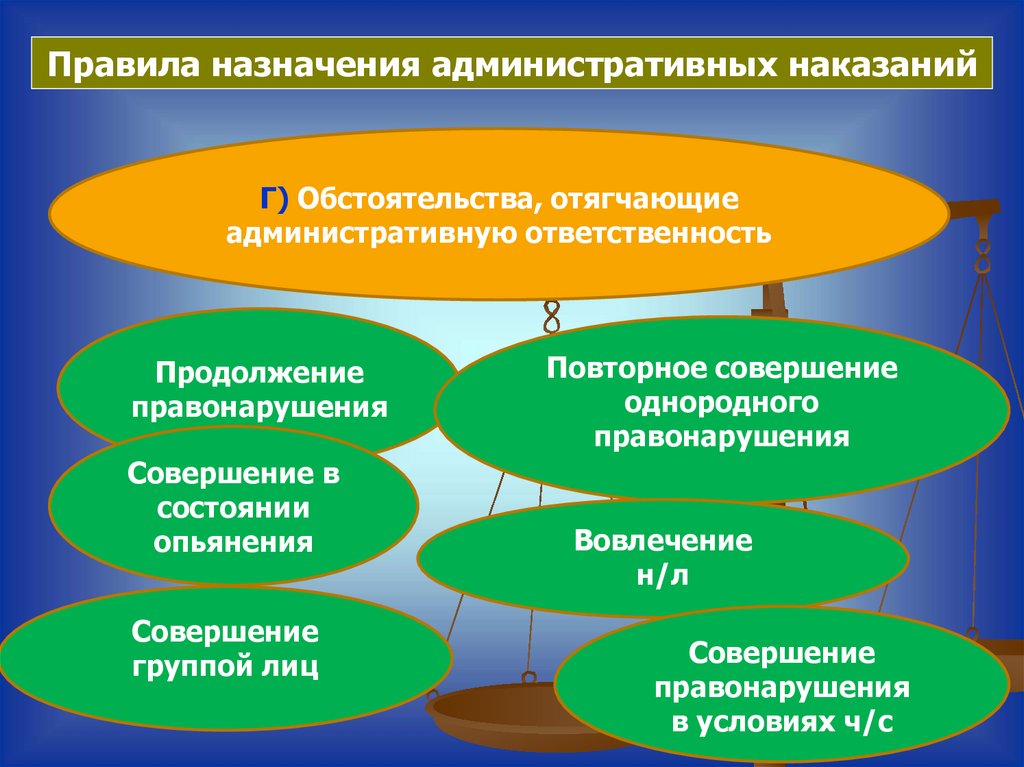 Правила назначения административных наказаний

Г) Обстоятельства, отягчающие административную ответственность

Продолжение правонарушения

Повторное совершение однородного правонарушения

Совершение в состоянии опьянения

Вовлечение н/л

Совершение группой лиц

Совершение правонарушения в условиях ч/с